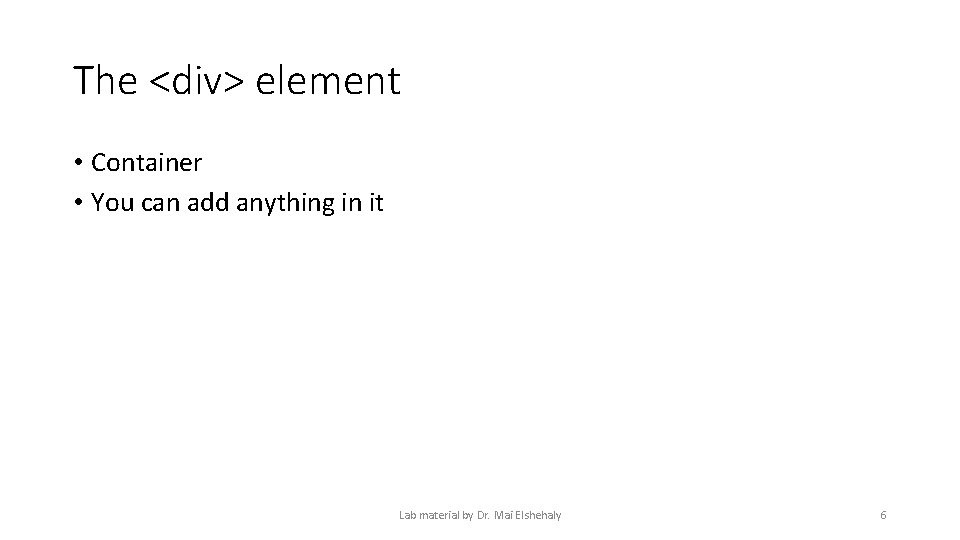 The <div> element

• Container
• You can add anything in it

Lab material by Dr. Mai Elshehaly

6